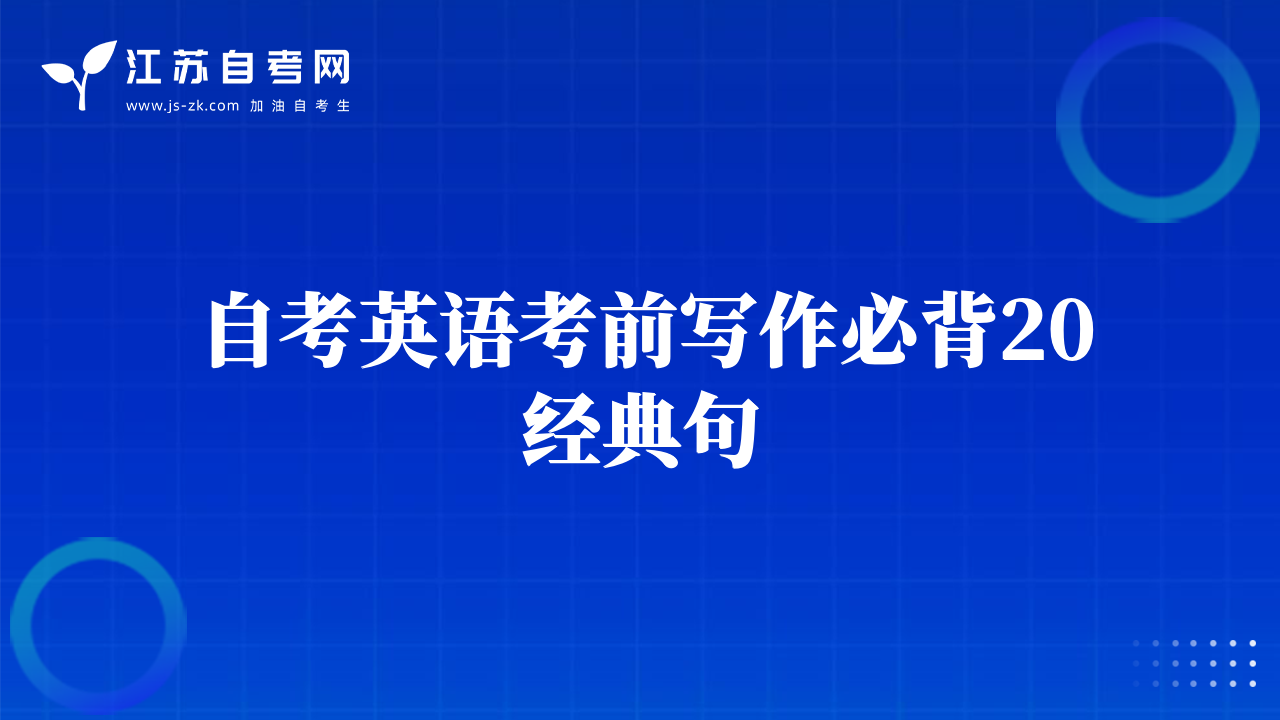 江苏自考网
www.js-zk.com 加油自考生

自考英语考前写作必背20经典句